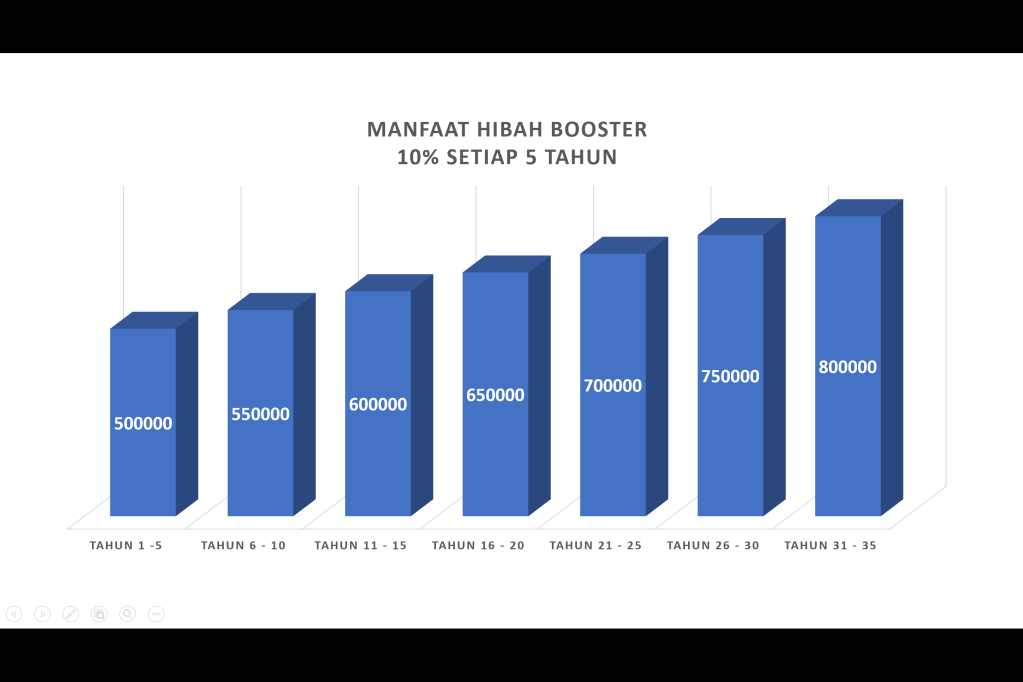 MANFAAT HIBAH BOOSTER
10% SETIAP 5 TAHUN

500000
550000
600000
650000
700000
750000
800000

TAHUN 1 -5
TAHUN 6 - 10
TAHUN 11 - 15
TAHUN 16 - 20
TAHUN 21 - 25
TAHUN 26 - 30
TAHUN 31 - 35